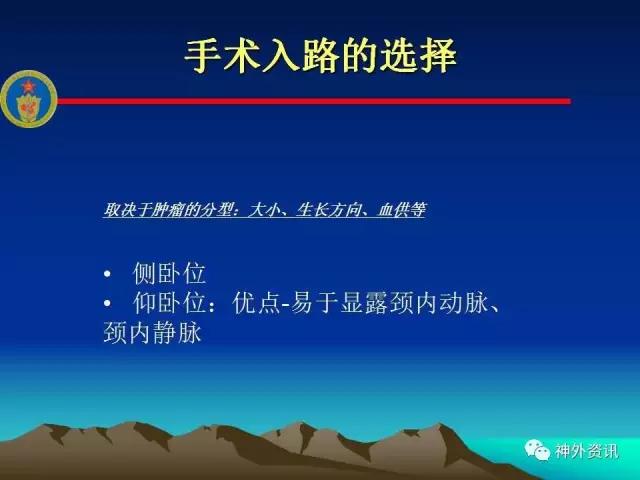 手术入路的选择

取决于肿瘤的分型：大小、生长方向、血供等

• 侧卧位
• 仰卧位：优点-易于显露颈内动脉、颈内静脉

神外资讯